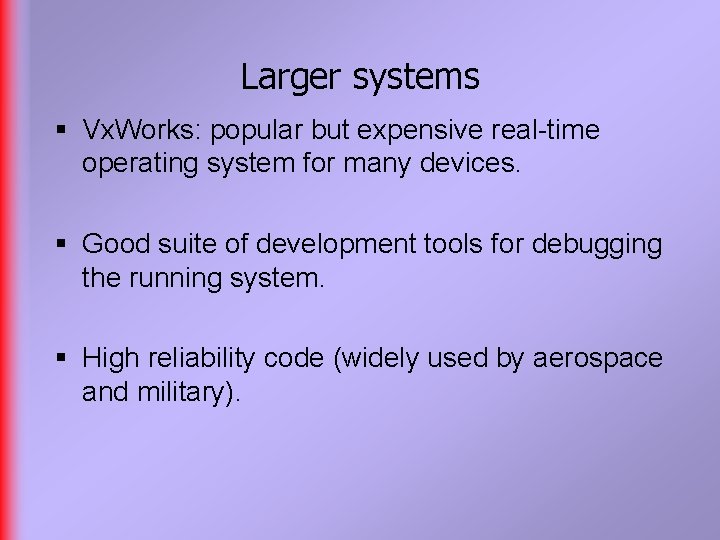 Larger systems

▪ VxWorks: popular but expensive real-time operating system for many devices.

▪ Good suite of development tools for debugging the running system.

▪ High reliability code (widely used by aerospace and military).